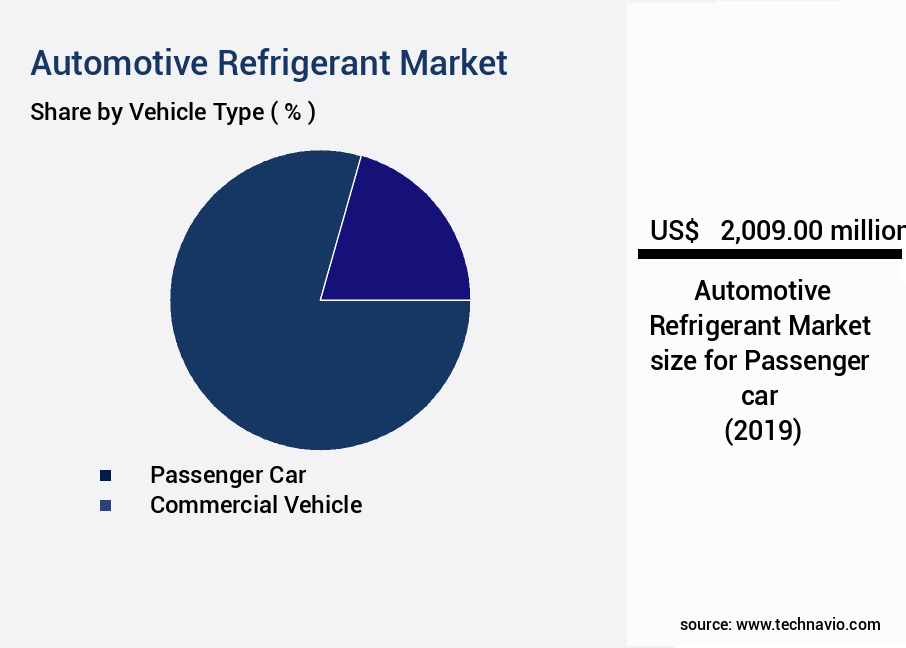 Automotive Refrigerant Market

Share by Vehicle Type ( % )

Passenger Car
Commercial Vehicle

US$ 2,009.00 million

Automotive Refrigerant Market size for Passenger car (2019)

source: www.technavio.com